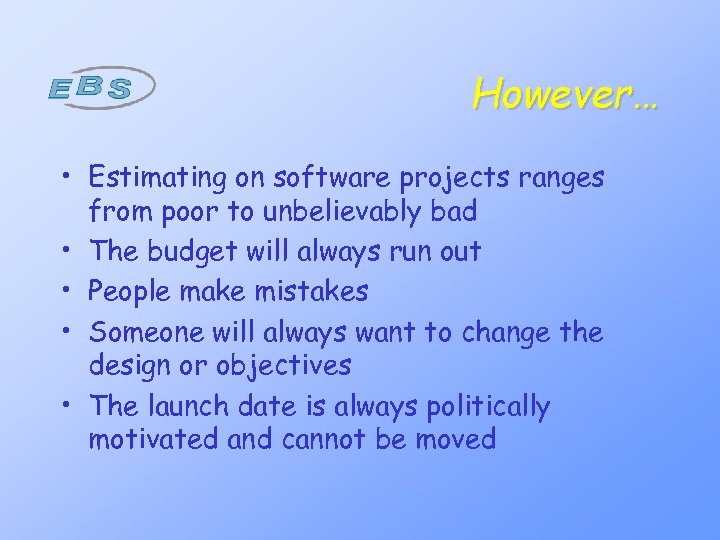 EBS

However…

• Estimating on software projects ranges from poor to unbelievably bad
• The budget will always run out
• People make mistakes
• Someone will always want to change the design or objectives
• The launch date is always politically motivated and cannot be moved